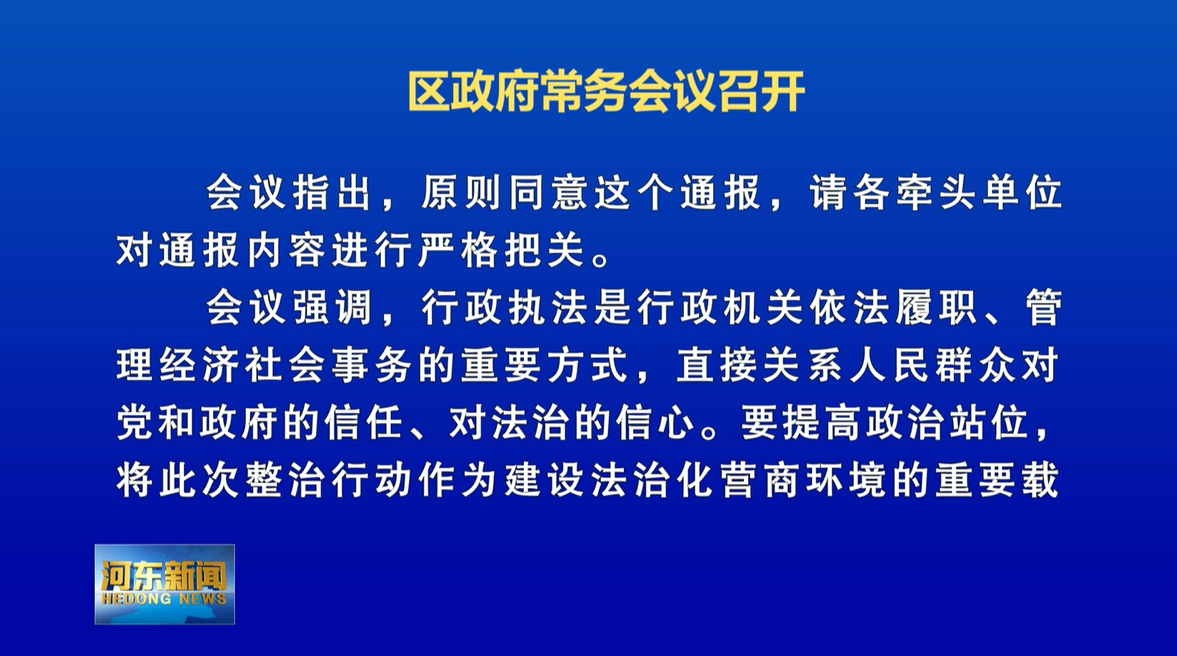 区政府常务会议召开

会议指出，原则同意这个通报，请各牵头单位对通报内容进行严格把关。

会议强调，行政执法是行政机关依法履职、管理经济社会事务的重要方式，直接关系人民群众对党和政府的信任、对法治的信心。要提高政治站位，将此次整治行动作为建设法治化营商环境的重要载

河东新闻
HEDONG NEWS